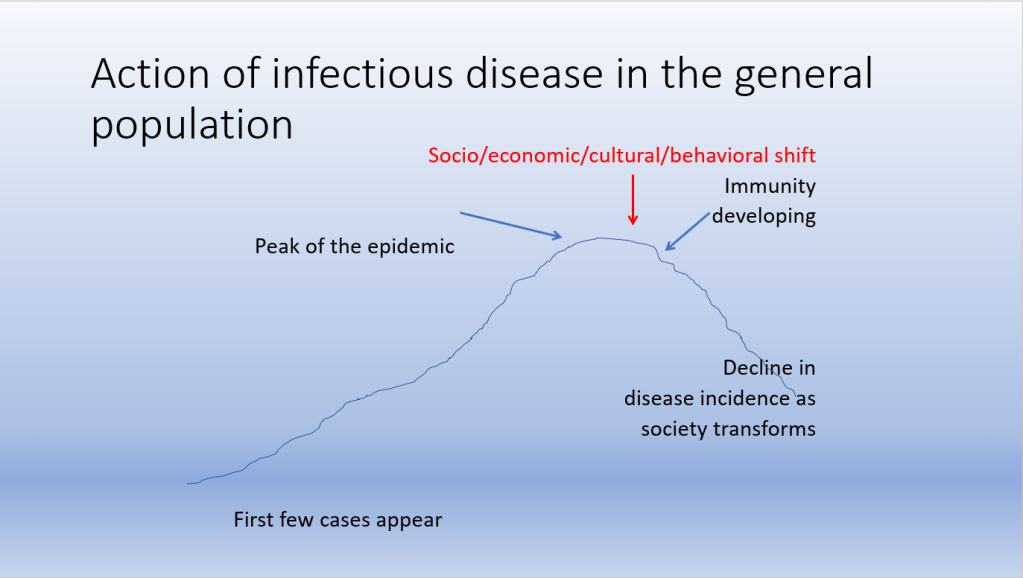 Action of infectious disease in the general population

Socio/economic/cultural/behavioral shift

Immunity developing

Peak of the epidemic

Decline in disease incidence as society transforms

First few cases appear